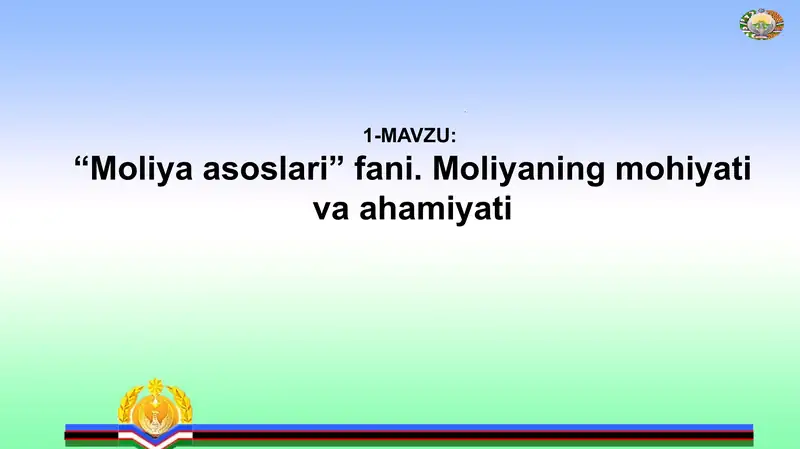 1-MAVZU:
“Moliya asoslari” fani. Moliyaning mohiyati va ahamiyati